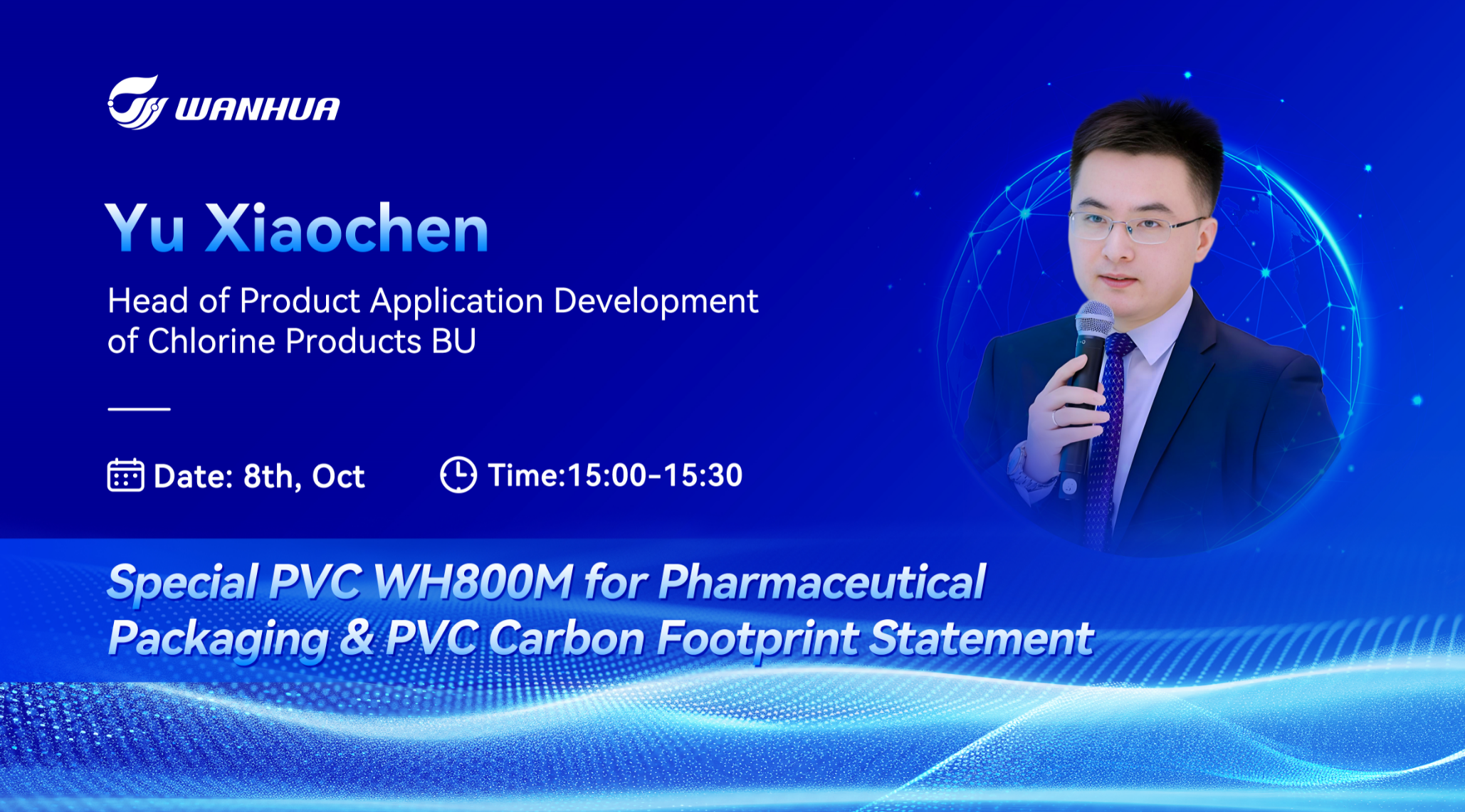 WANHUA

Yu Xiaochen

Head of Product Application Development of Chlorine Products BU

Date: 8th, Oct

Time:15:00-15:30

Special PVC WH800M for Pharmaceutical Packaging & PVC Carbon Footprint Statement